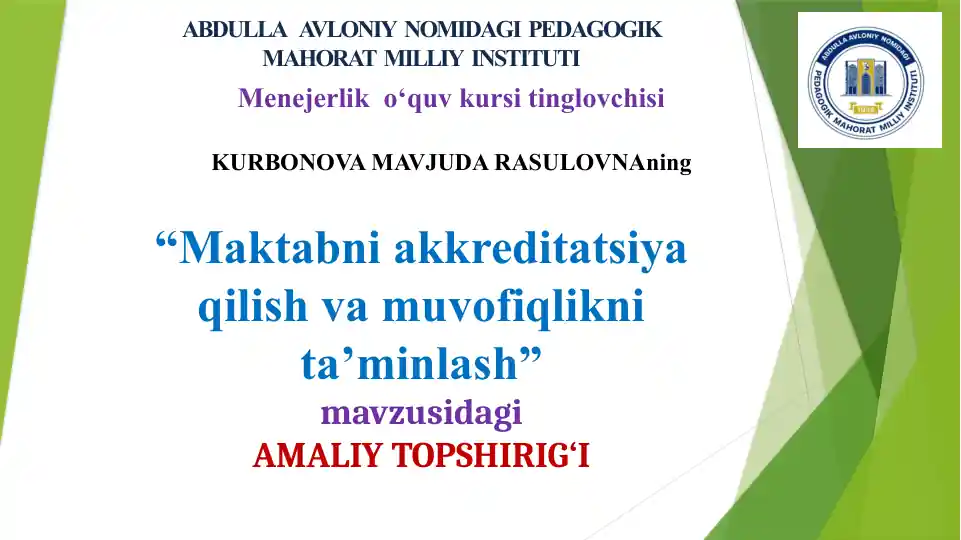 ABDULLA AVLONIY NOMIDAGI PEDAGOGIK MAHORAT MILLIY INSTITUTI

Menejerlik o‘quv kursi tinglovchisi

KURBONOVA MAVJUDA RASULOVNAning

“Maktabni akkreditatsiya qilish va muvofiqlikni ta’minlash”

mavzusidagi

AMALIY TOPSHIRIG‘I

ABDULLA AVLONIY NOMIDAGI PEDAGOGIK MAHORAT MILLIY INSTITUTI